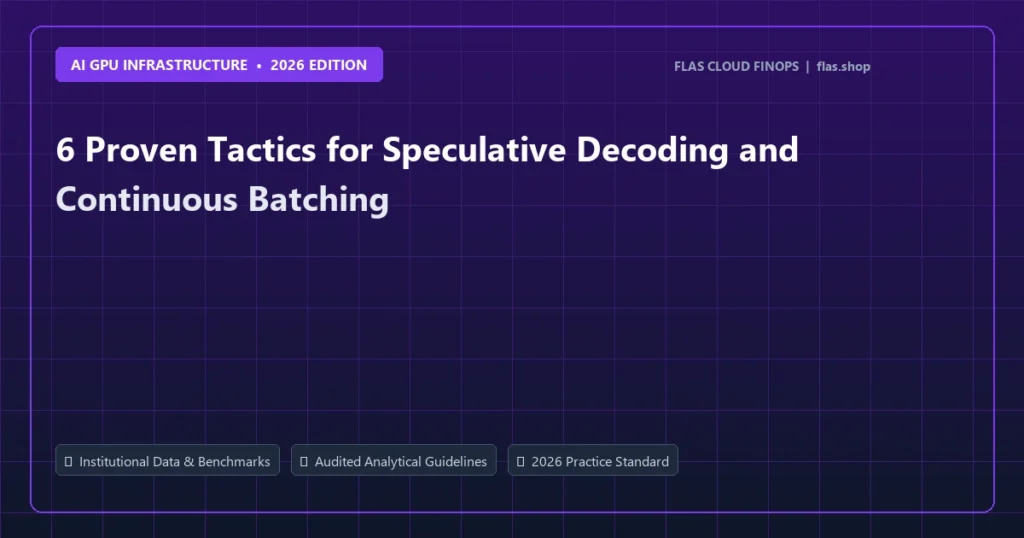 AI GPU INFRASTRUCTURE • 2026 EDITION

FLAS CLOUD FINOPS | flas.shop

6 Proven Tactics for Speculative Decoding and Continuous Batching

Institutional Data & Benchmarks

Audited Analytical Guidelines

2026 Practice Standard